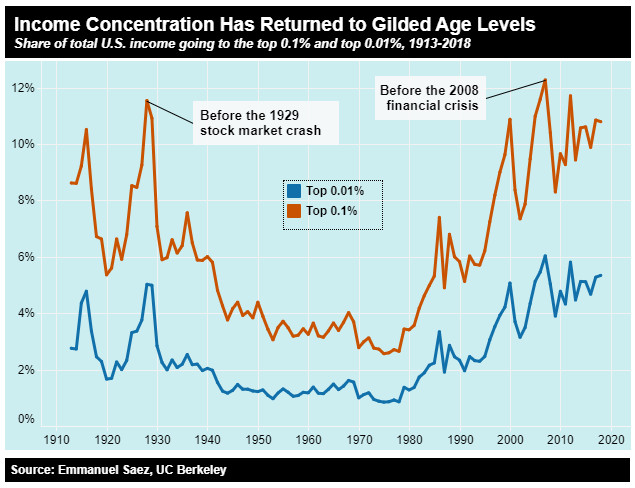 Income Concentration Has Returned to Gilded Age Levels
Share of total U.S. income going to the top 0.1% and top 0.01%, 1913-2018

12%
10%
8%
6%
4%
2%
0%

Before the 1929 stock market crash

Before the 2008 financial crisis

Top 0.01%
Top 0.1%

1910 1920 1930 1940 1950 1960 1970 1980 1990 2000 2010 2020

Source: Emmanuel Saez, UC Berkeley